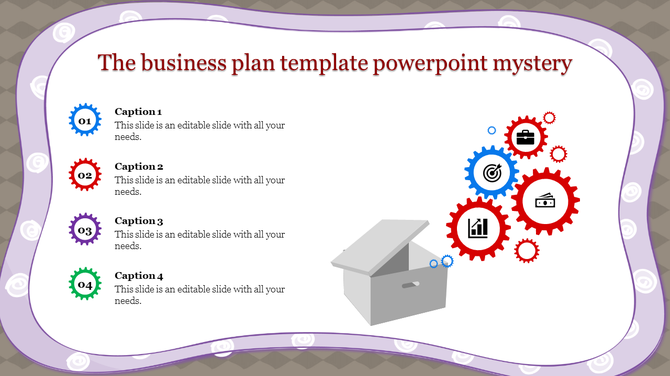 The business plan template powerpoint mystery

01
Caption 1
This slide is an editable slide with all your needs.

02
Caption 2
This slide is an editable slide with all your needs.

03
Caption 3
This slide is an editable slide with all your needs.

04
Caption 4
This slide is an editable slide with all your needs.